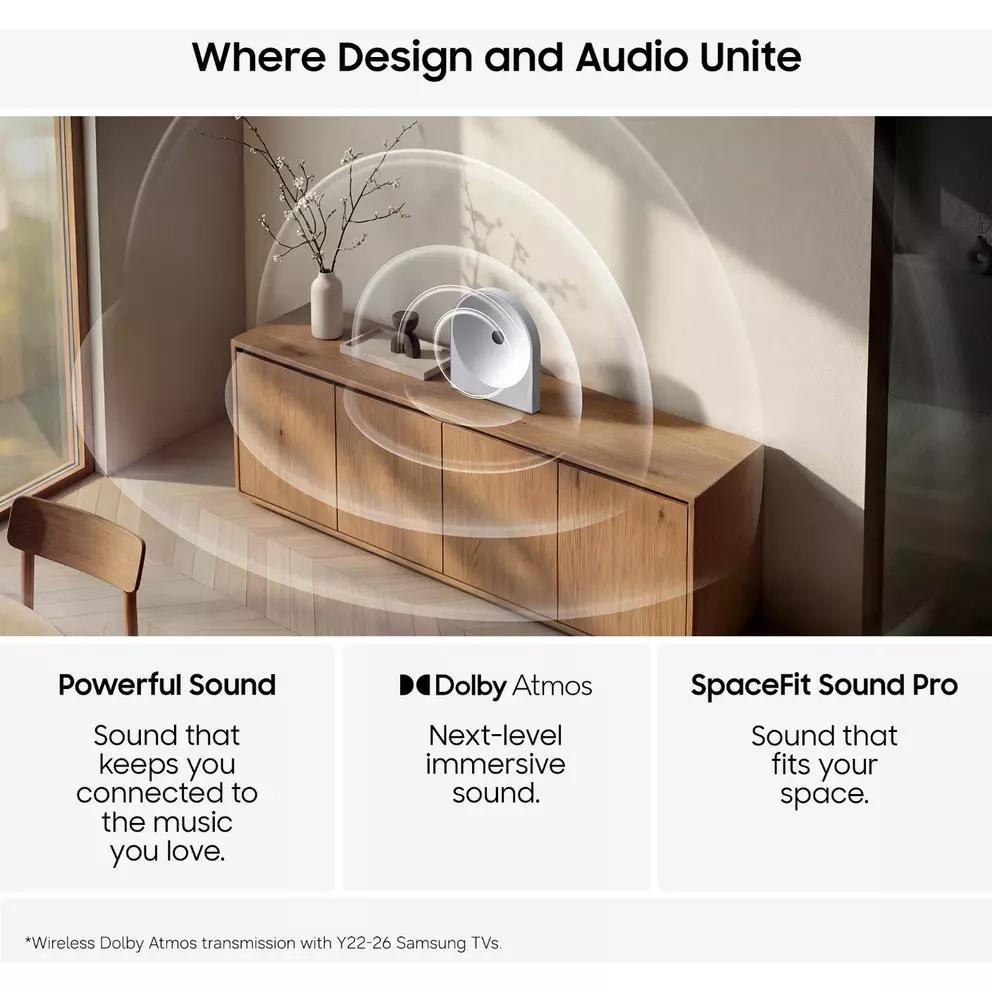 Where Design and Audio Unite

Powerful Sound

Sound that keeps you connected to the music you love.

Dolby Atmos

Next-level immersive sound.

SpaceFit Sound Pro

Sound that fits your space.

*Wireless Dolby Atmos transmission with Y22-26 Samsung TVs.